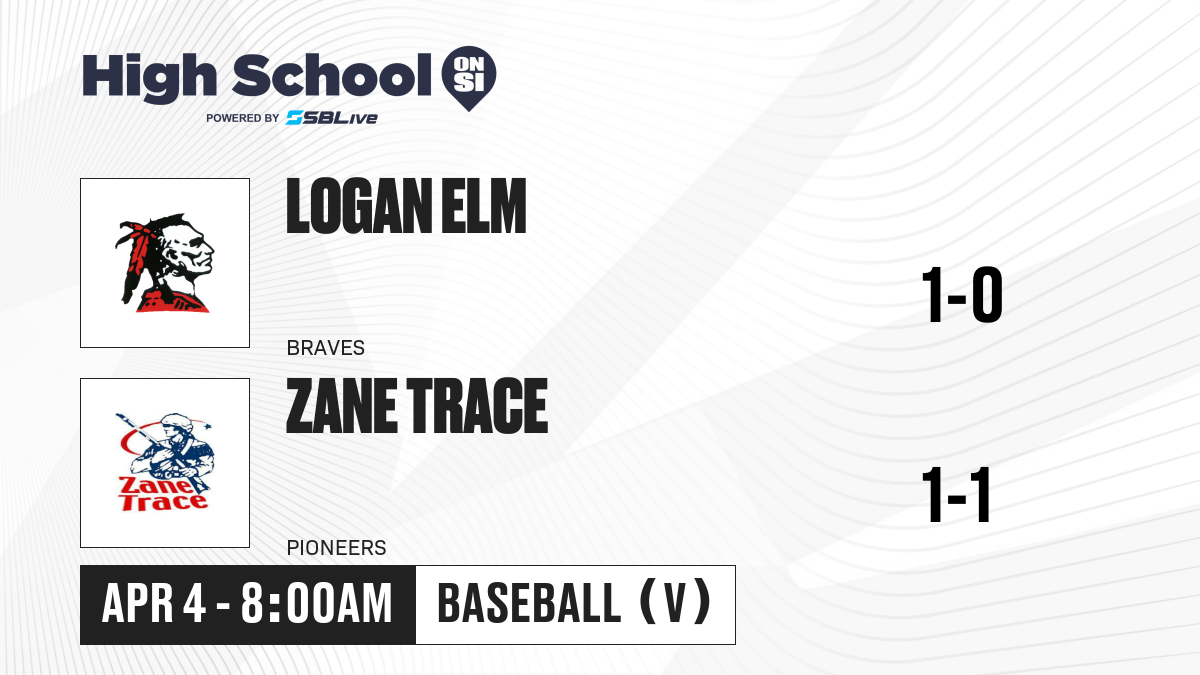 High School ON SI
POWERED BY SBLive

LOGAN ELM
BRAVES
1-0

Zane Trace
ZANE TRACE
PIONEERS
1-1

APR 4 - 8:00AM
BASEBALL (V)